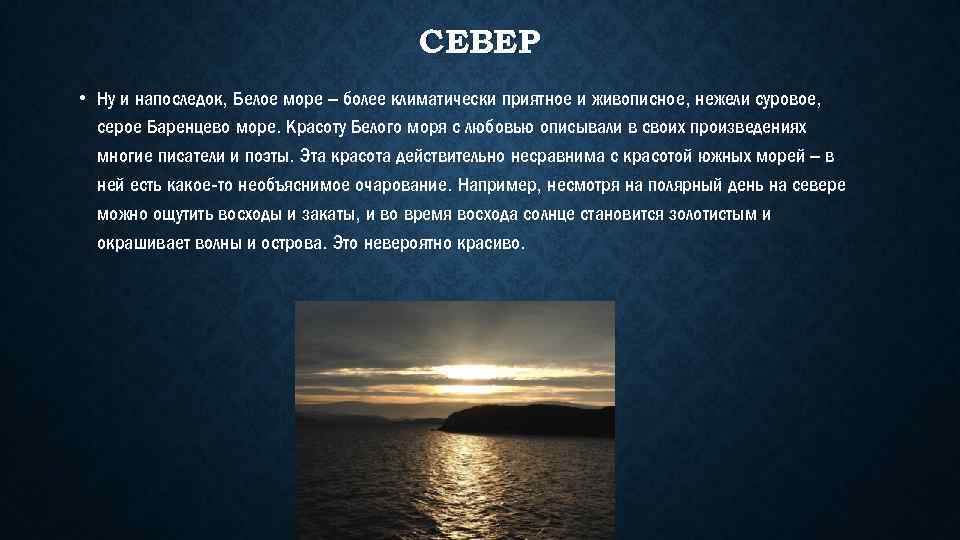 СЕВЕР

• Ну и напоследок, Белое море – более климатически приятное и живописное, нежели суровое, серое Баренцево море. Красоту Белого моря с любовью описывали в своих произведениях многие писатели и поэты. Эта красота действительно несравнима с красотой южных морей – в ней есть какое-то необъяснимое очарование. Например, несмотря на полярный день на севере можно ощутить восходы и закаты, и во время восхода солнце становится золотистым и окрашивает волны и острова. Это невероятно красиво.